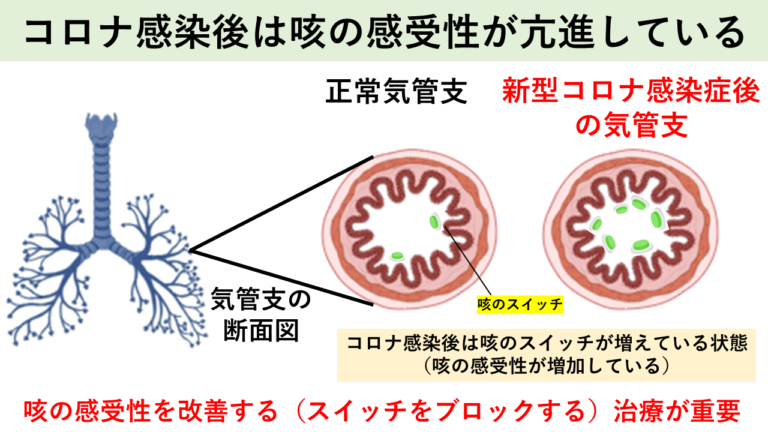 コロナ感染後は咳の感受性が亢進している

正常気管支

新型コロナ感染症後の気管支

気管支の断面図

咳のスイッチ

コロナ感染後は咳のスイッチが増えている状態
（咳の感受性が増加している）

咳の感受性を改善する（スイッチをブロックする）治療が重要